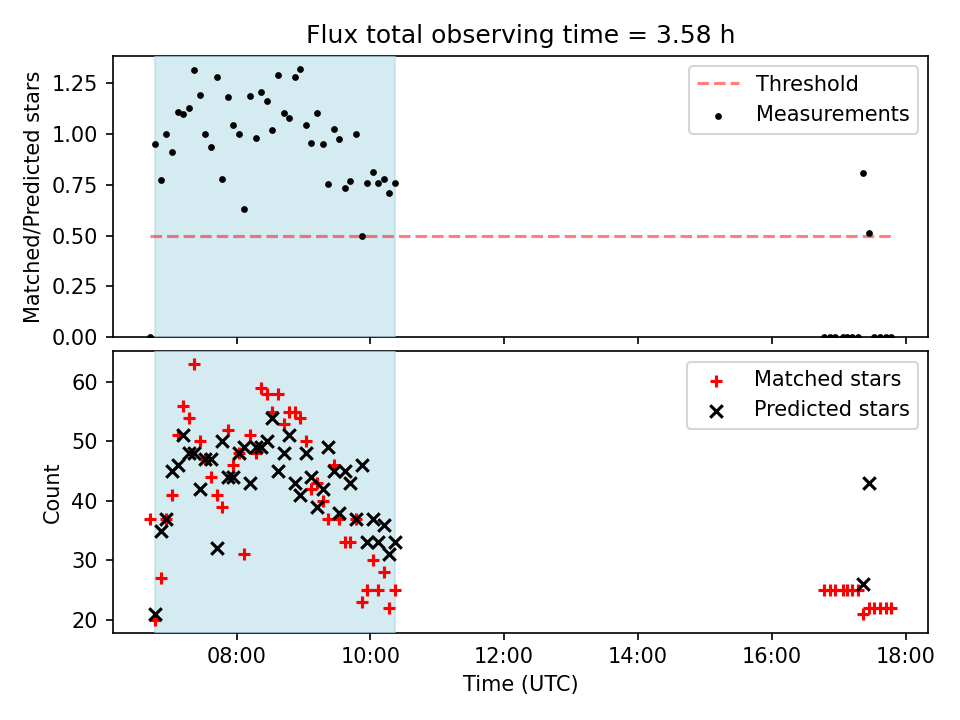 Flux total observing time = 3.58 h

Matched/Predicted stars

1.25
1.00
0.75
0.50
0.25
0.00

Threshold
Measurements

Count

60
50
40
30
20

Matched stars
Predicted stars

08:00
10:00
12:00
14:00
16:00
18:00

Time (UTC)